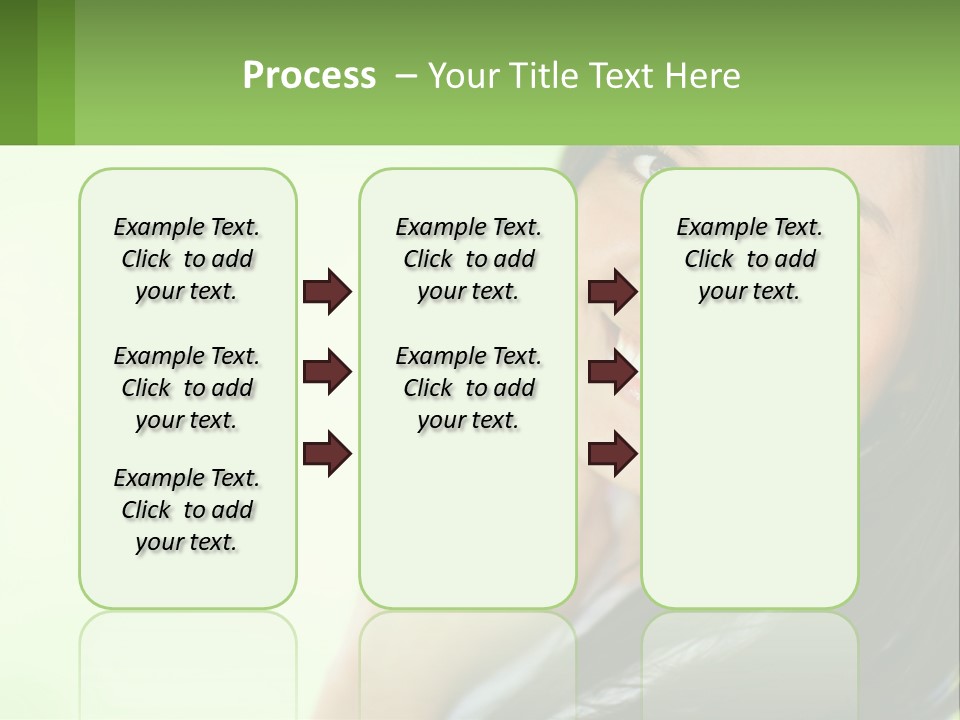 Process – Your Title Text Here

Example Text. Click to add your text.

Example Text. Click to add your text.

Example Text. Click to add your text.

Example Text. Click to add your text.

Example Text. Click to add your text.

Example Text. Click to add your text.